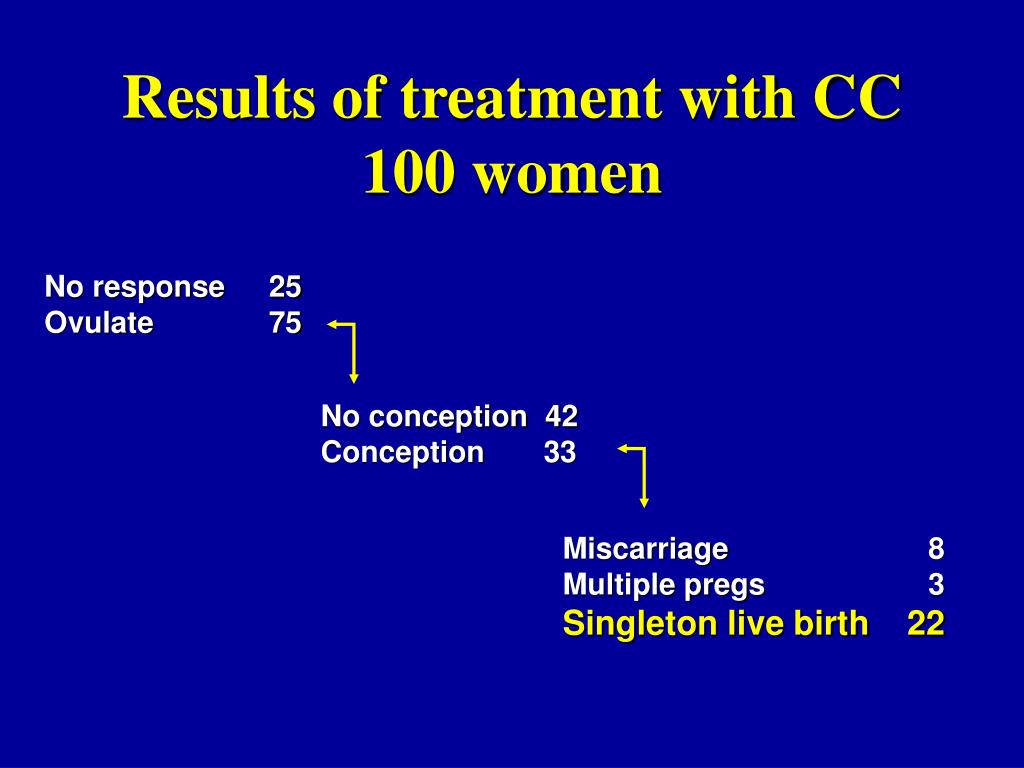 Results of treatment with CC
100 women

No response 25
Ovulate 75

No conception 42
Conception 33

Miscarriage 8
Multiple pregs 3
Singleton live birth 22